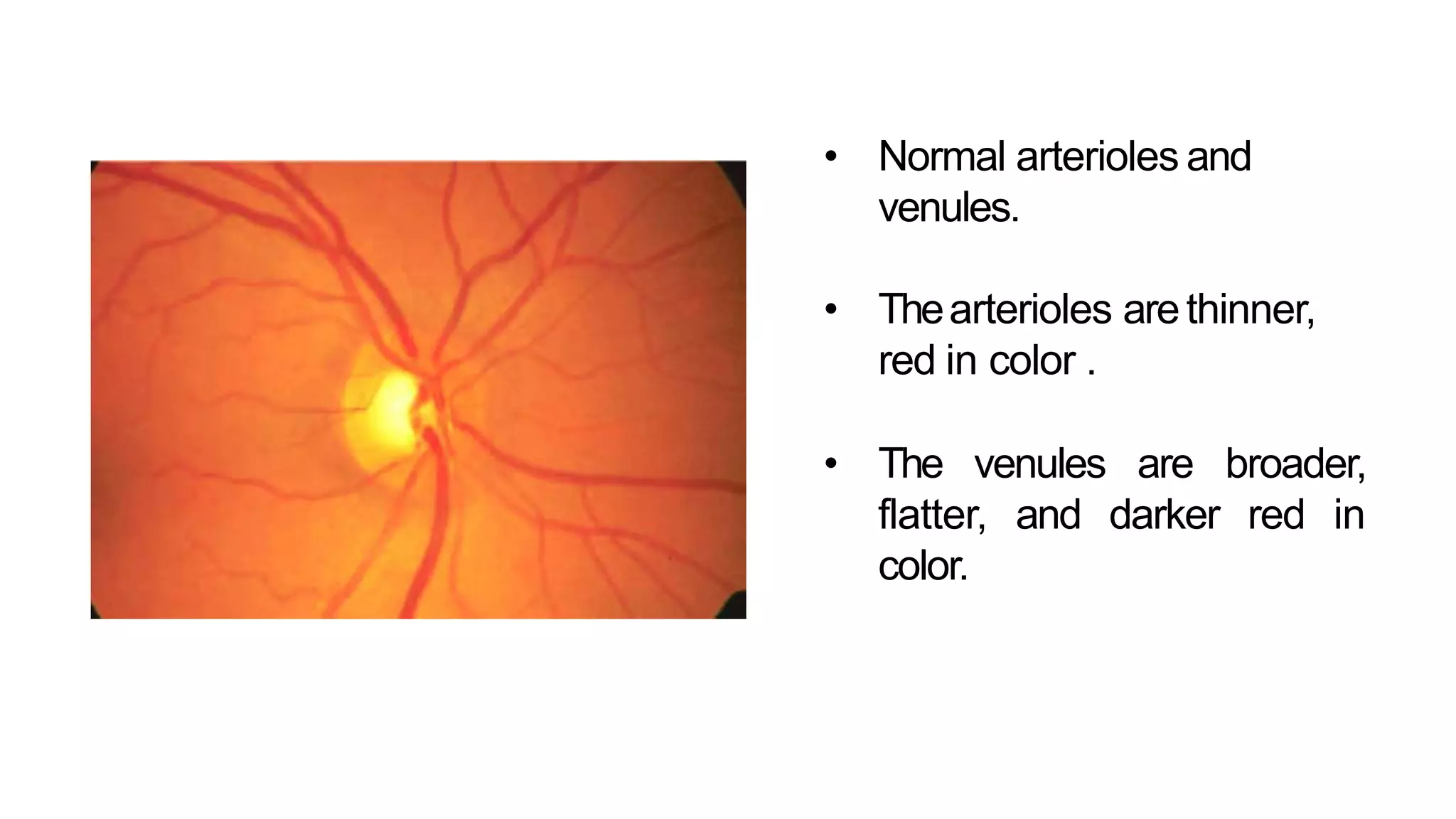 • Normal arterioles and venules.

• The arterioles are thinner, red in color .

• The venules are broader, flatter, and darker red in color.